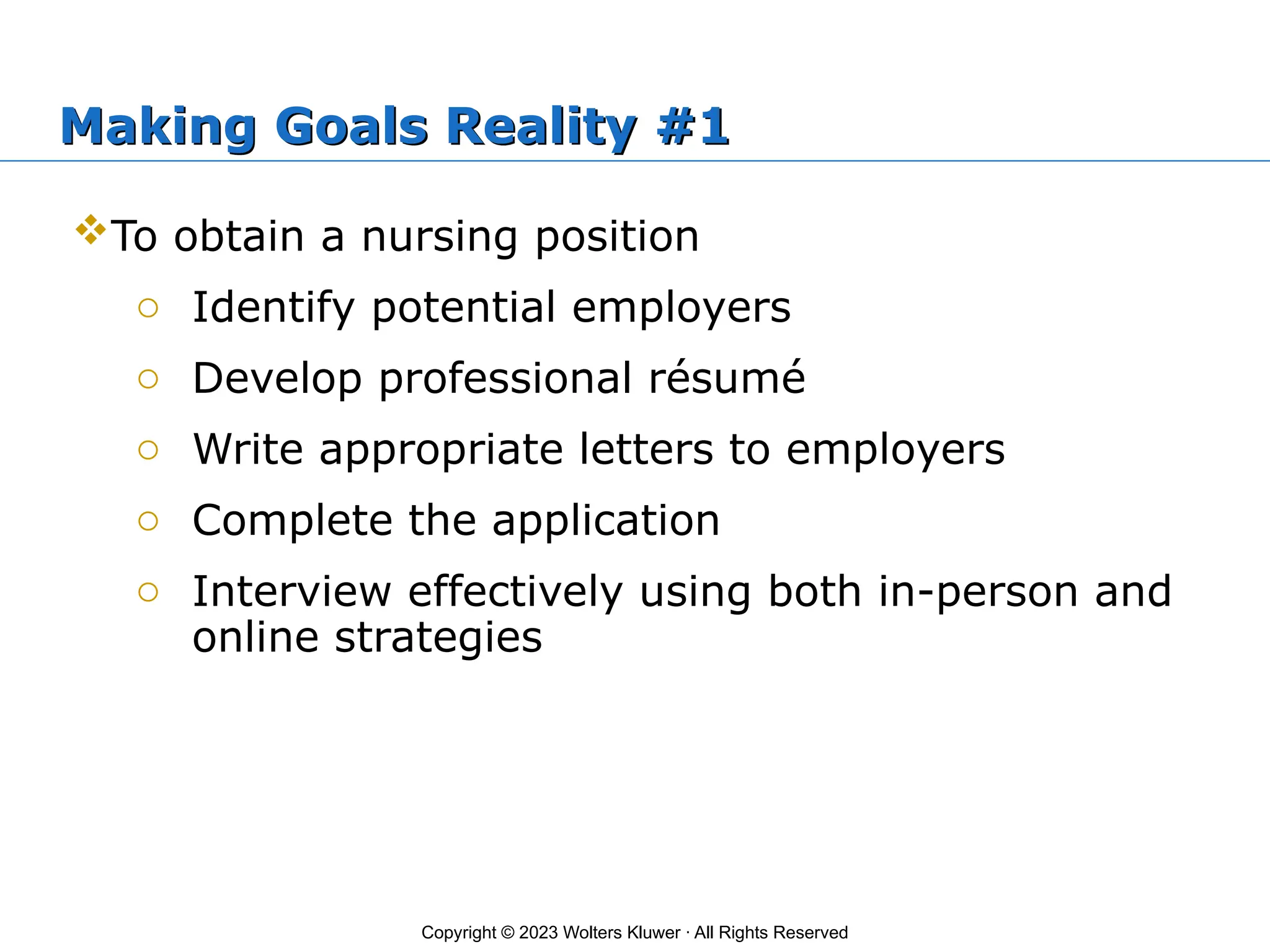 Making Goals Reality #1

❖ To obtain a nursing position
○ Identify potential employers
○ Develop professional résumé
○ Write appropriate letters to employers
○ Complete the application
○ Interview effectively using both in-person and online strategies

Copyright © 2023 Wolters Kluwer · All Rights Reserved